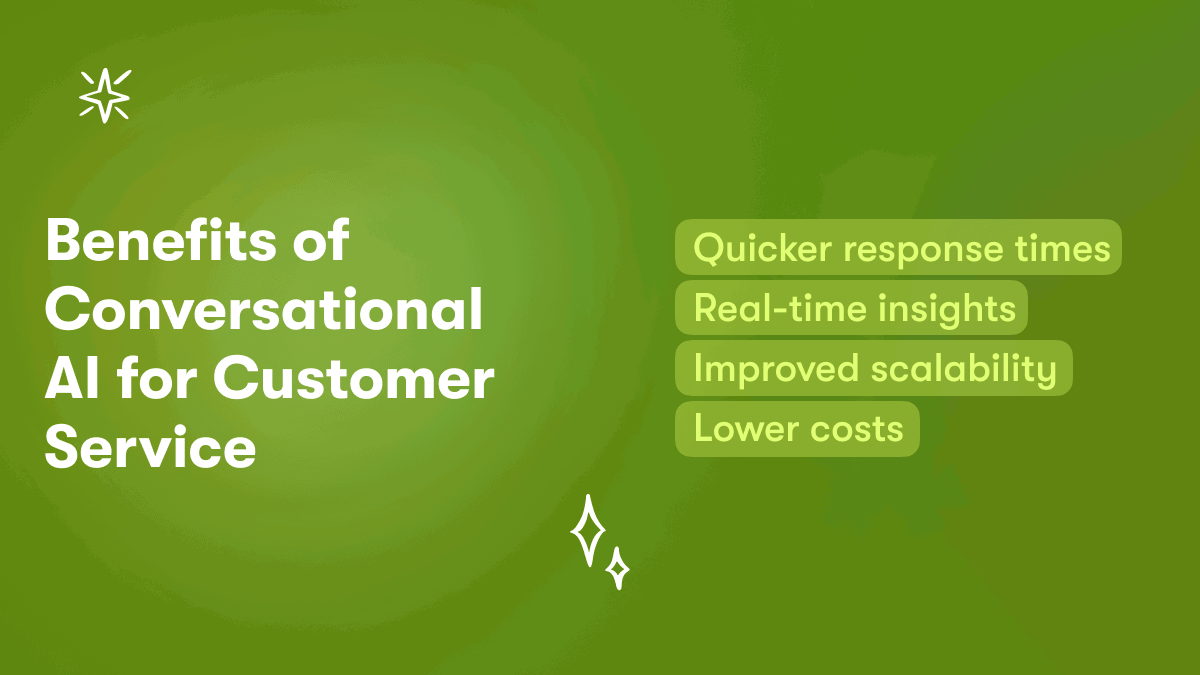 Benefits of Conversational AI for Customer Service

Quicker response times
Real-time insights
Improved scalability
Lower costs